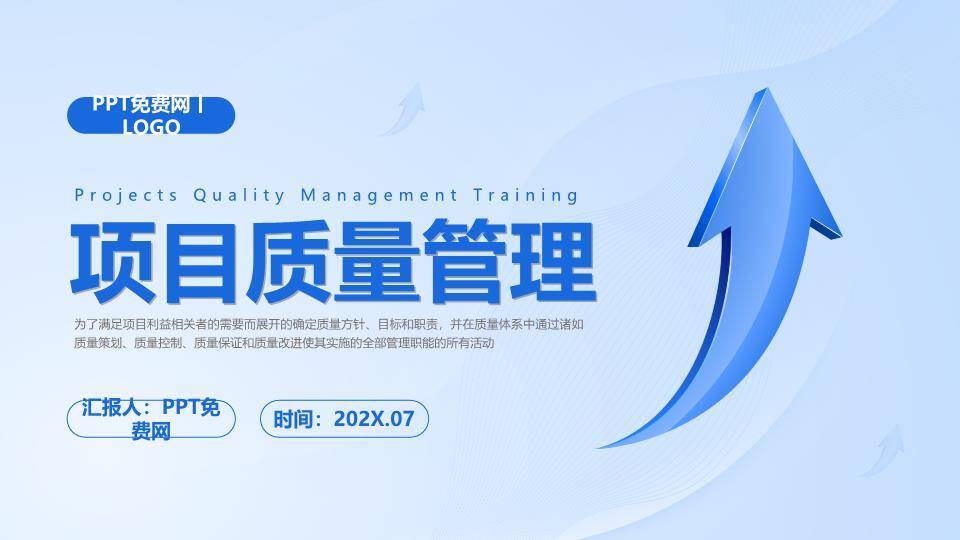 PPT免费网丨LOGO

Projects Quality Management Training

项目质量管理

为了满足项目利益相关者的需要而展开的确定质量方针、目标和职责，并在质量体系中通过诸如质量策划、质量控制、质量保证和质量改进使其实施的全部管理职能的所有活动

汇报人：PPT免费网

时间：202X.07